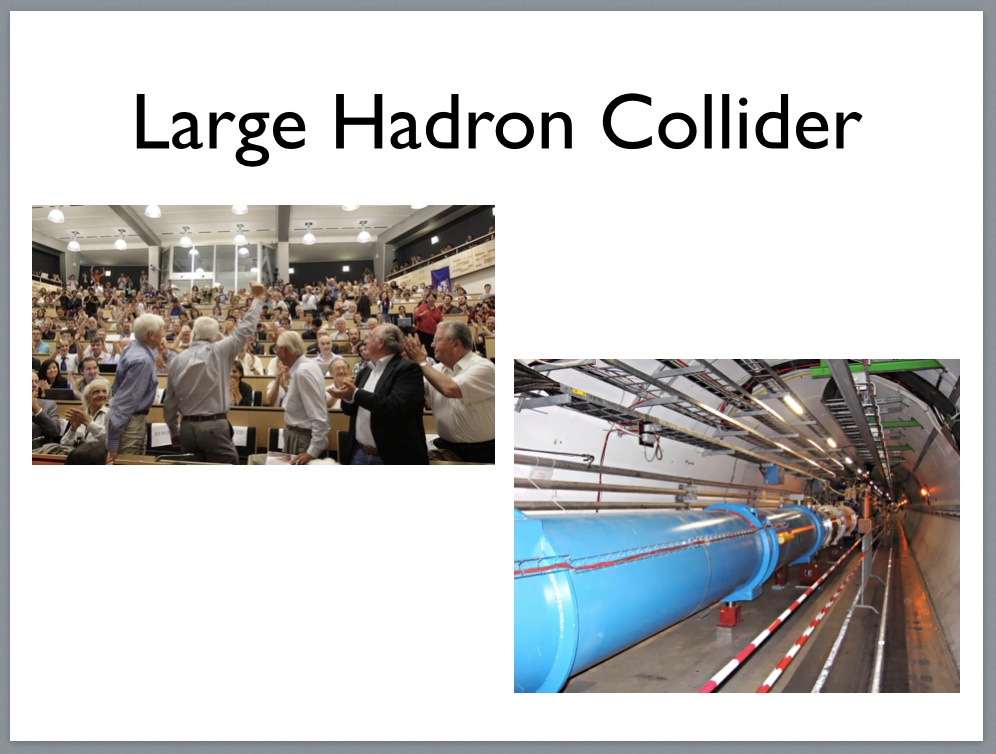 Large Hadron Collider